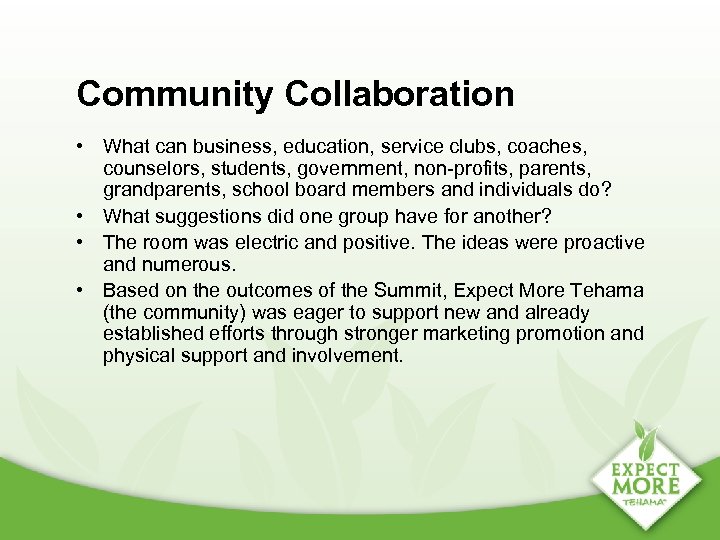 Community Collaboration

• What can business, education, service clubs, coaches, counselors, students, government, non-profits, parents, grandparents, school board members and individuals do?
• What suggestions did one group have for another?
• The room was electric and positive. The ideas were proactive and numerous.
• Based on the outcomes of the Summit, Expect More Tehama (the community) was eager to support new and already established efforts through stronger marketing promotion and physical support and involvement.

EXPECT MORE TEHAMA